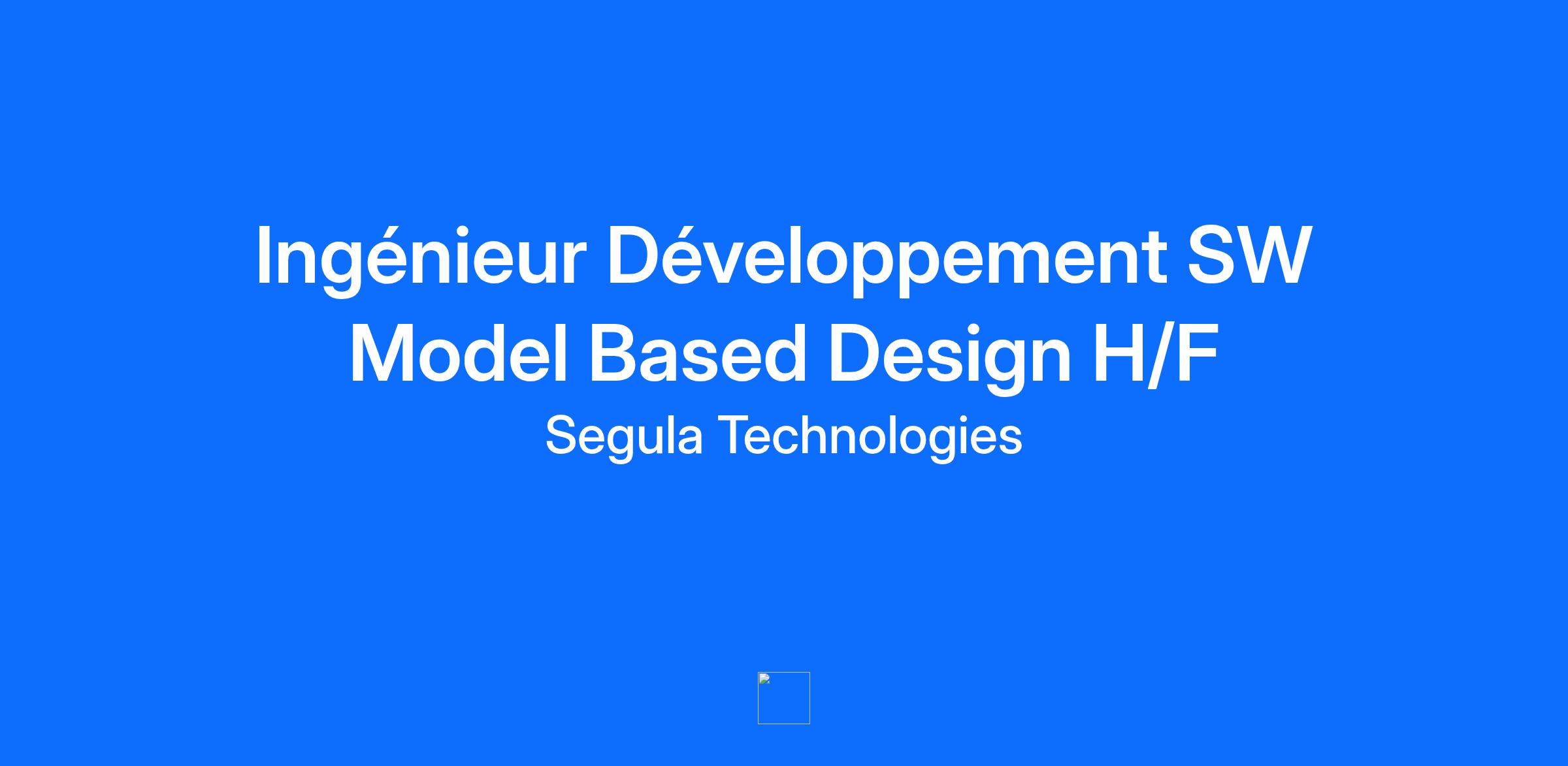 Ingénieur Développement SW Model Based Design H/F

Segula Technologies